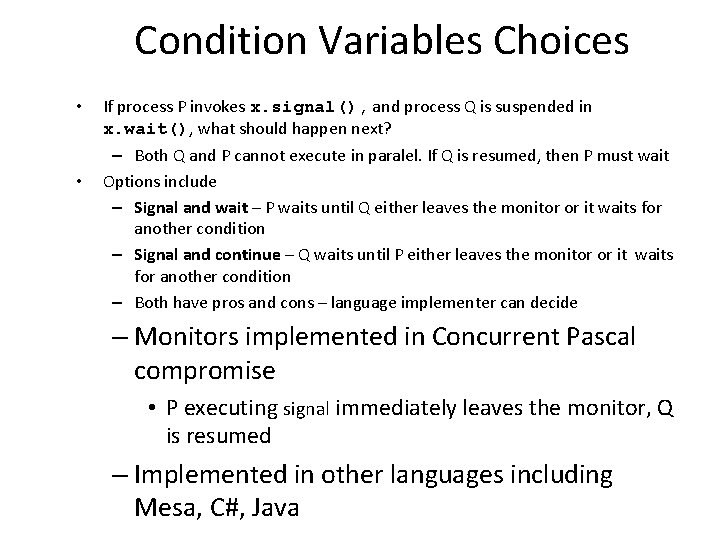 Condition Variables Choices

• If process P invokes x.signal(), and process Q is suspended in x.wait(), what should happen next?
– Both Q and P cannot execute in paralel. If Q is resumed, then P must wait

• Options include
– Signal and wait – P waits until Q either leaves the monitor or it waits for another condition
– Signal and continue – Q waits until P either leaves the monitor or it waits for another condition
– Both have pros and cons – language implementer can decide
– Monitors implemented in Concurrent Pascal compromise
• P executing signal immediately leaves the monitor, Q is resumed
– Implemented in other languages including Mesa, C#, Java